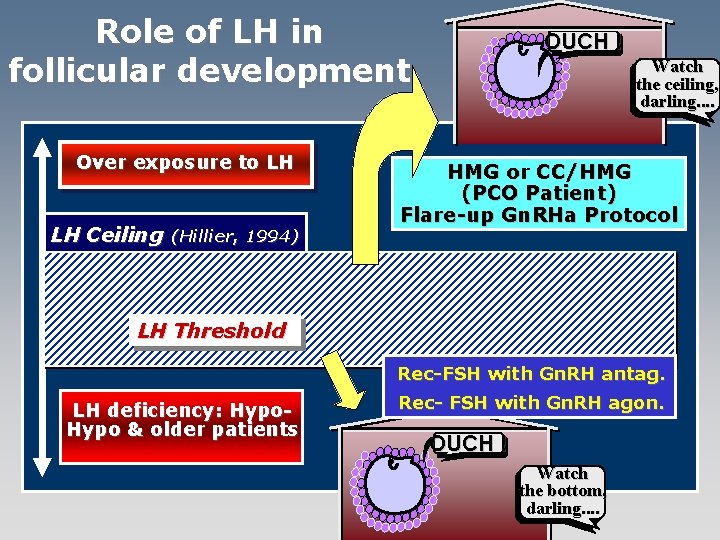 Role of LH in follicular development

OUCH

Watch the ceiling, darling....

Over exposure to LH

HMG or CC/HMG (PCO Patient) Flare-up GnRHa Protocol

LH Ceiling (Hillier, 1994)

LH Threshold

Rec-FSH with GnRH antag.
Rec- FSH with GnRH agon.

LH deficiency: Hypo-Hypo & older patients

OUCH

Watch the bottom, darling....